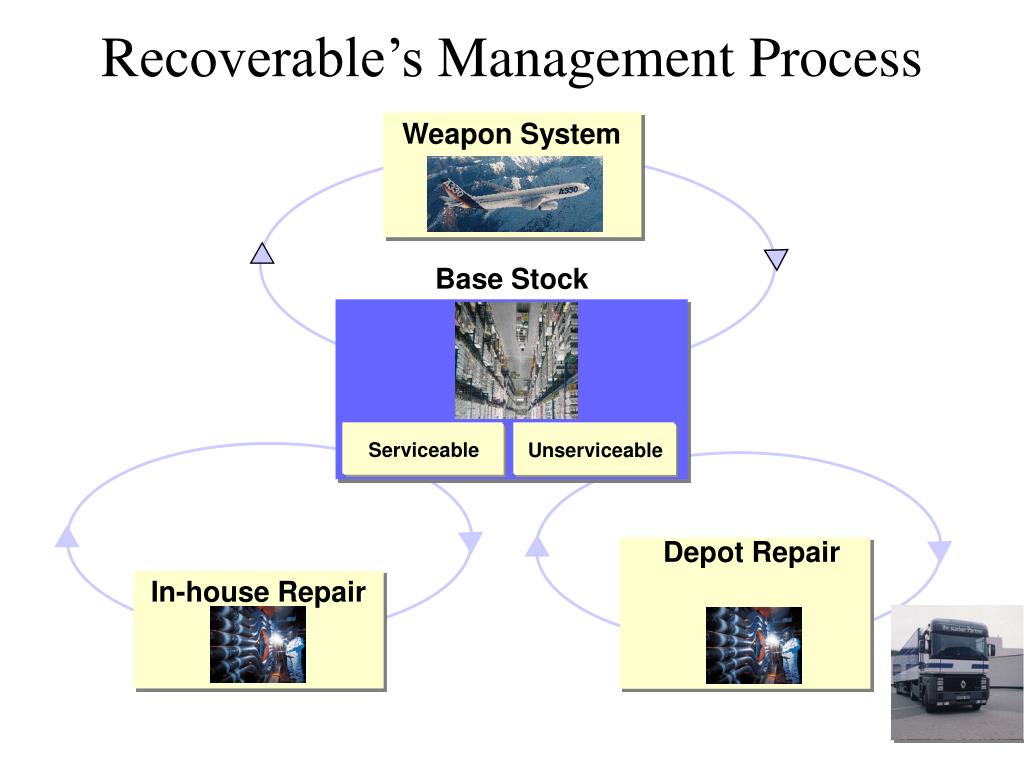 Recoverable's Management Process

Weapon System

A330

Base Stock

Serviceable

Unserviceable

In-house Repair

Depot Repair